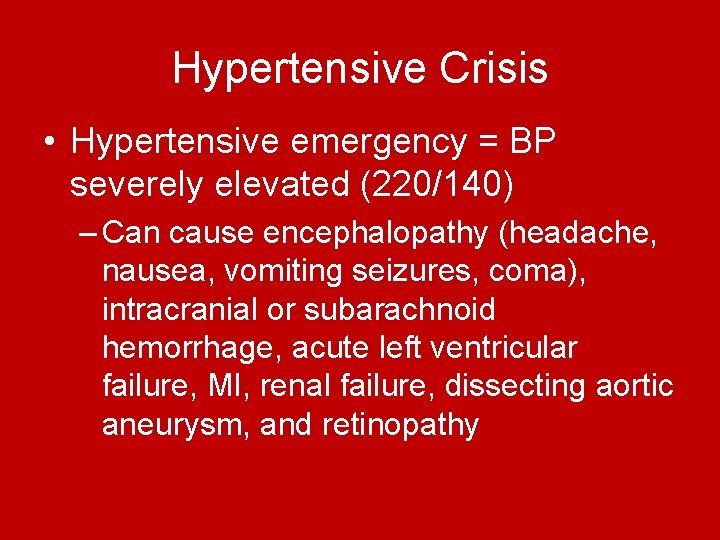 Hypertensive Crisis

• Hypertensive emergency = BP severely elevated (220/140)

– Can cause encephalopathy (headache, nausea, vomiting seizures, coma), intracranial or subarachnoid hemorrhage, acute left ventricular failure, MI, renal failure, dissecting aortic aneurysm, and retinopathy